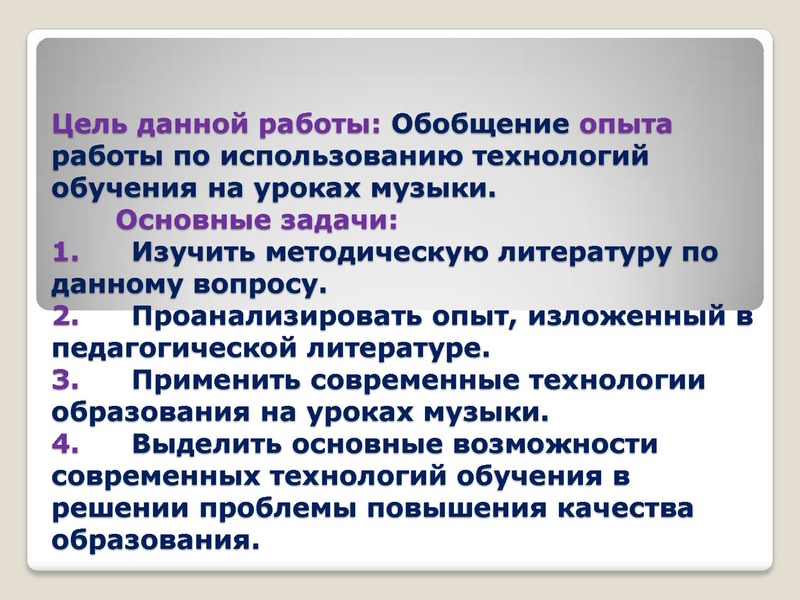 Цель данной работы: Обобщение опыта работы по использованию технологий обучения на уроках музыки.

Основные задачи:

1. Изучить методическую литературу по данному вопросу.

2. Проанализировать опыт, изложенный в педагогической литературе.

3. Применить современные технологии образования на уроках музыки.

4. Выделить основные возможности современных технологий обучения в решении проблемы повышения качества образования.